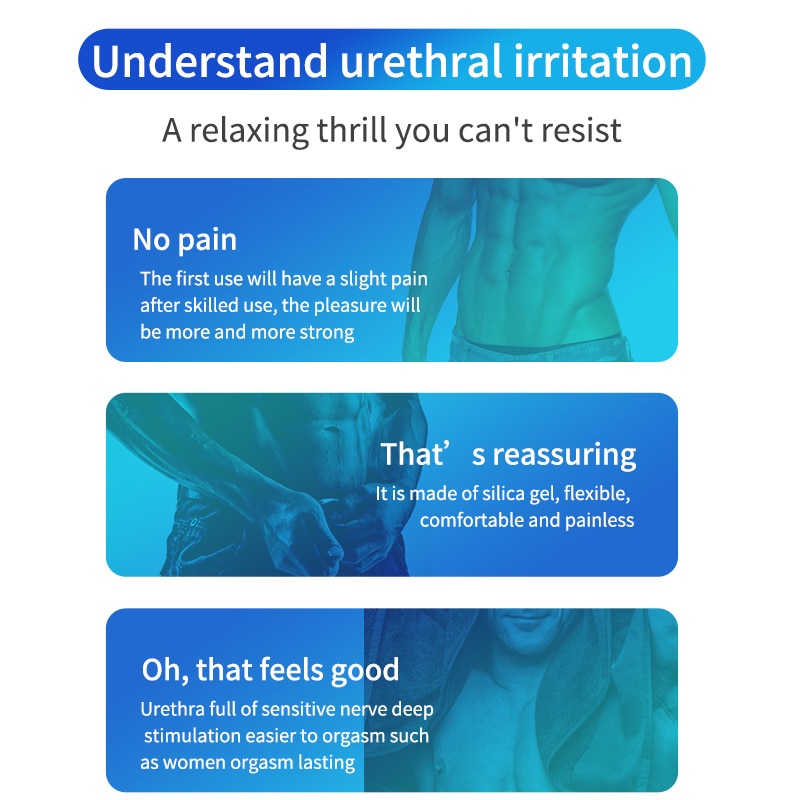 Understand urethral irritation

A relaxing thrill you can't resist

No pain

The first use will have a slight pain after skilled use, the pleasure will be more and more strong

That’ s reassuring

It is made of silica gel, flexible, comfortable and painless

Oh, that feels good

Urethra full of sensitive nerve deep stimulation easier to orgasm such as women orgasm lasting